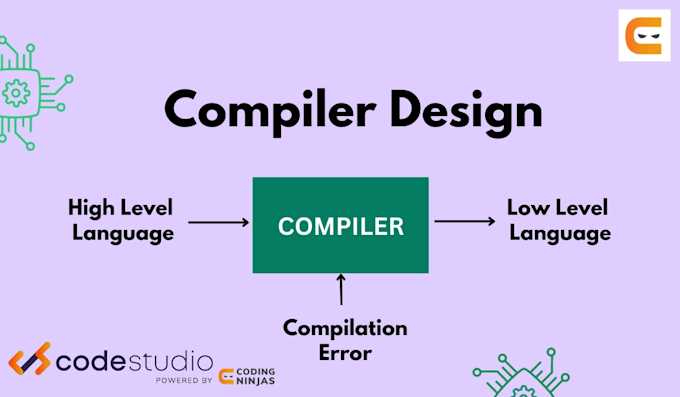 Compiler Design

High Level Language

COMPILER

Low Level Language

Compilation Error

codestudio
POWERED BY CODING NINJAS